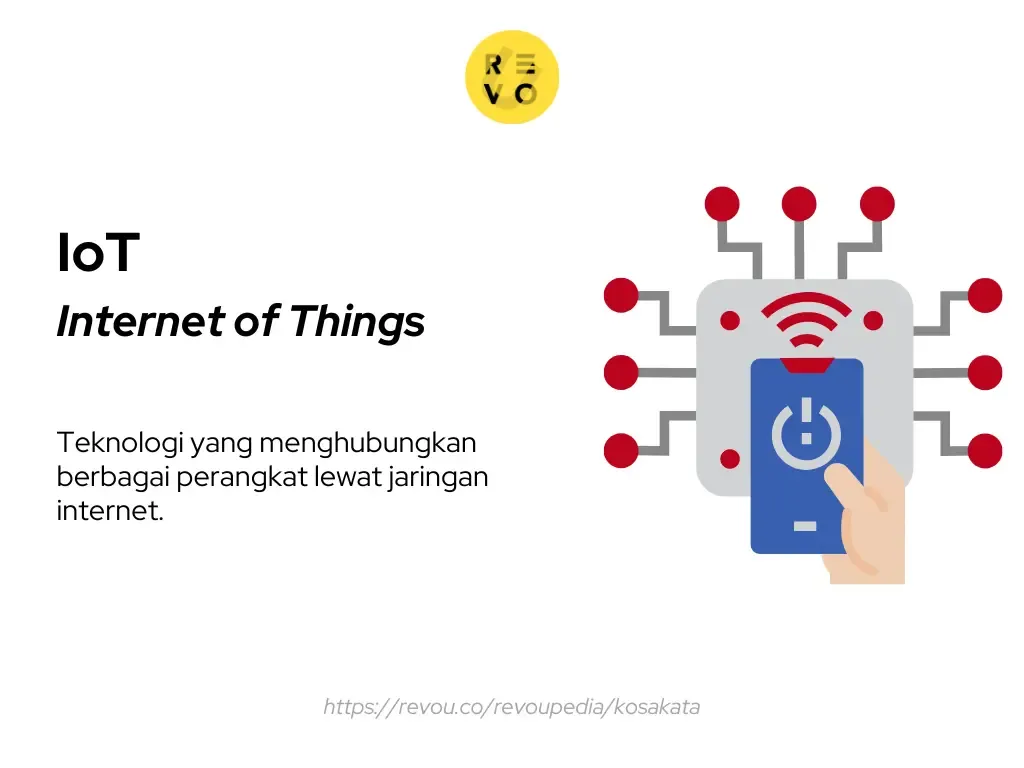 RE
VO

IoT

Internet of Things

Teknologi yang menghubungkan berbagai perangkat lewat jaringan internet.

https://revou.co/revoupedia/kosakata